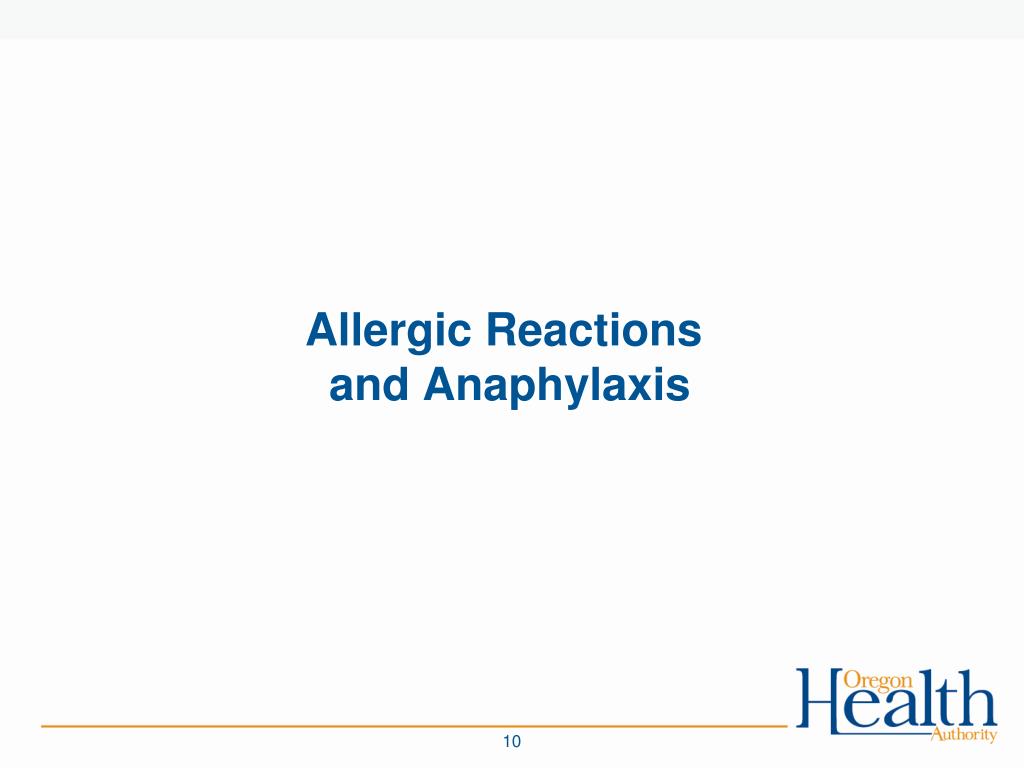 Allergic Reactions and Anaphylaxis

Oregon Health Authority

10